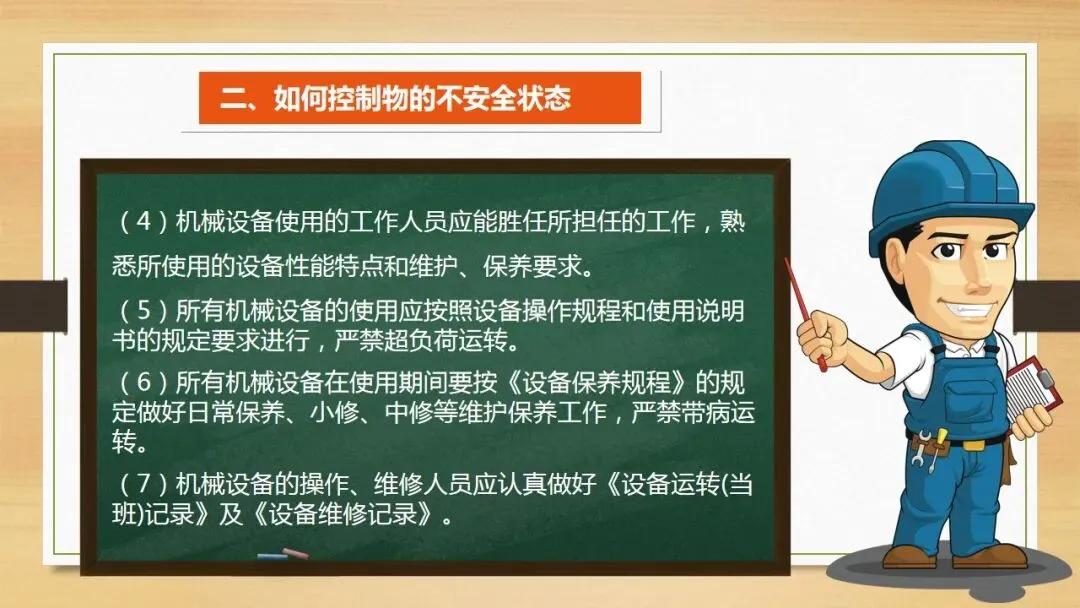 二、如何控制物的不安全状态

（4）机械设备使用的工作人员应能胜任所担任的工作，熟悉所使用的设备性能特点和维护、保养要求。

（5）所有机械设备的使用应按照设备操作规程和使用说明书的规定要求进行，严禁超负荷运转。

（6）所有机械设备在使用期间要按《设备保养规程》的规定做好日常保养、小修、中修等维护保养工作，严禁带病运转。

（7）机械设备的操作、维修人员应认真做好《设备运转(当班)记录》及《设备维修记录》。